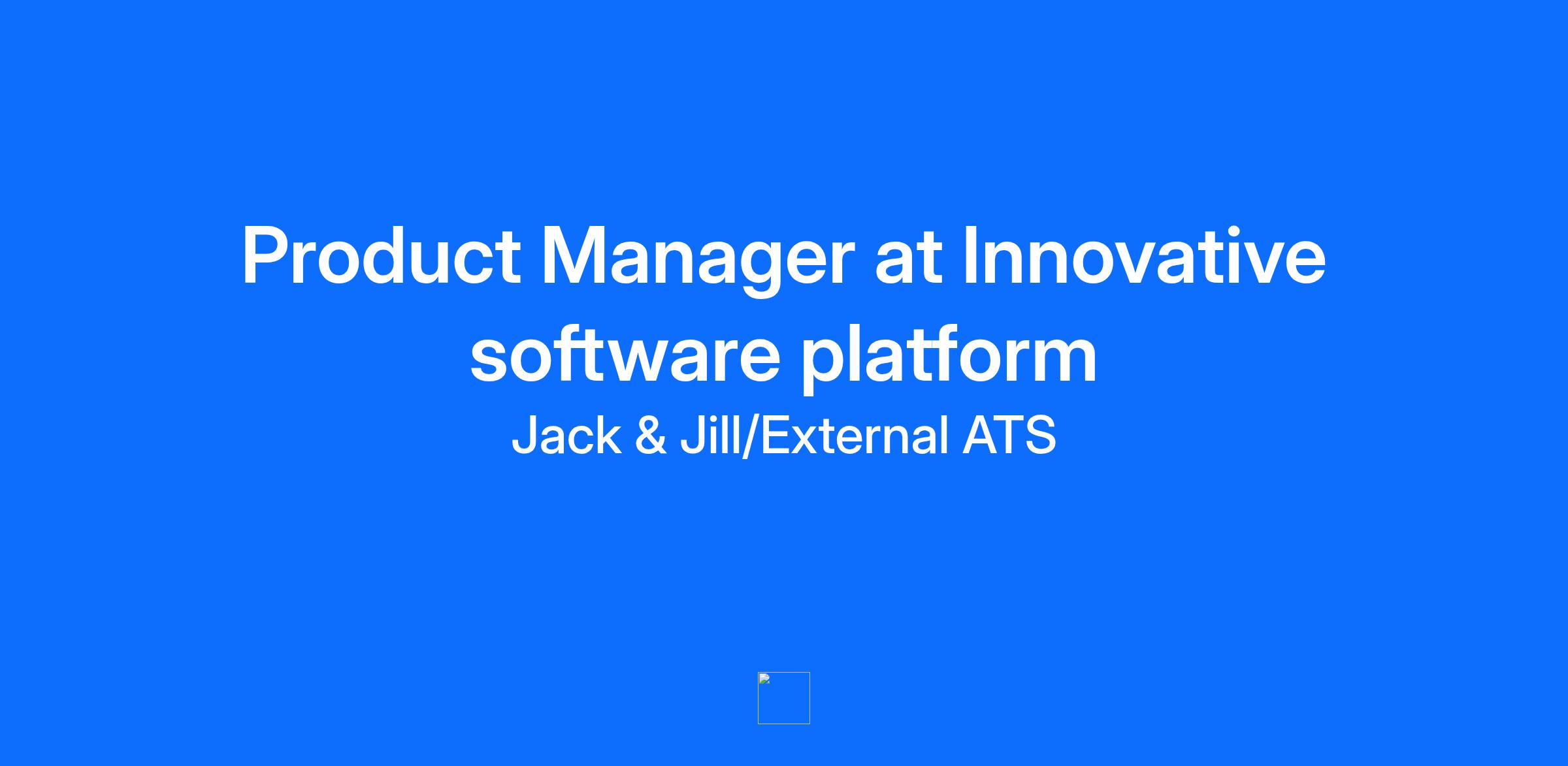 Product Manager at Innovative software platform

Jack & Jill/External ATS